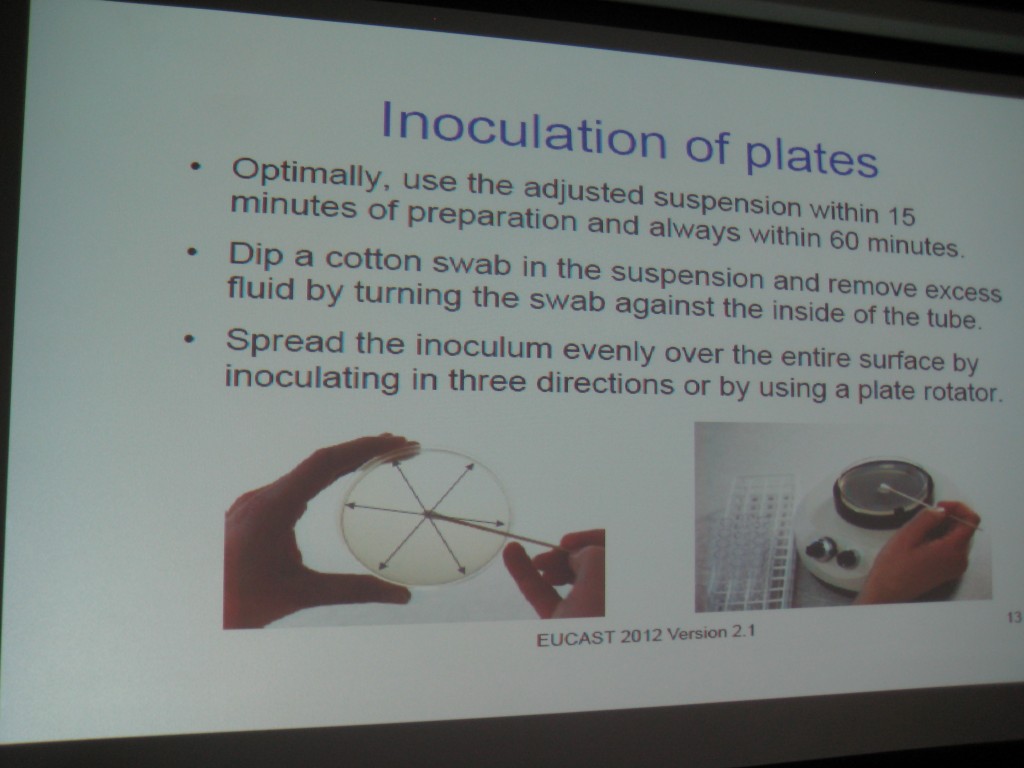 Inoculation of plates

• Optimally, use the adjusted suspension within 15 minutes of preparation and always within 60 minutes.

• Dip a cotton swab in the suspension and remove excess fluid by turning the swab against the inside of the tube.

• Spread the inoculum evenly over the entire surface by inoculating in three directions or by using a plate rotator.

EUCAST 2012 Version 2.1

13